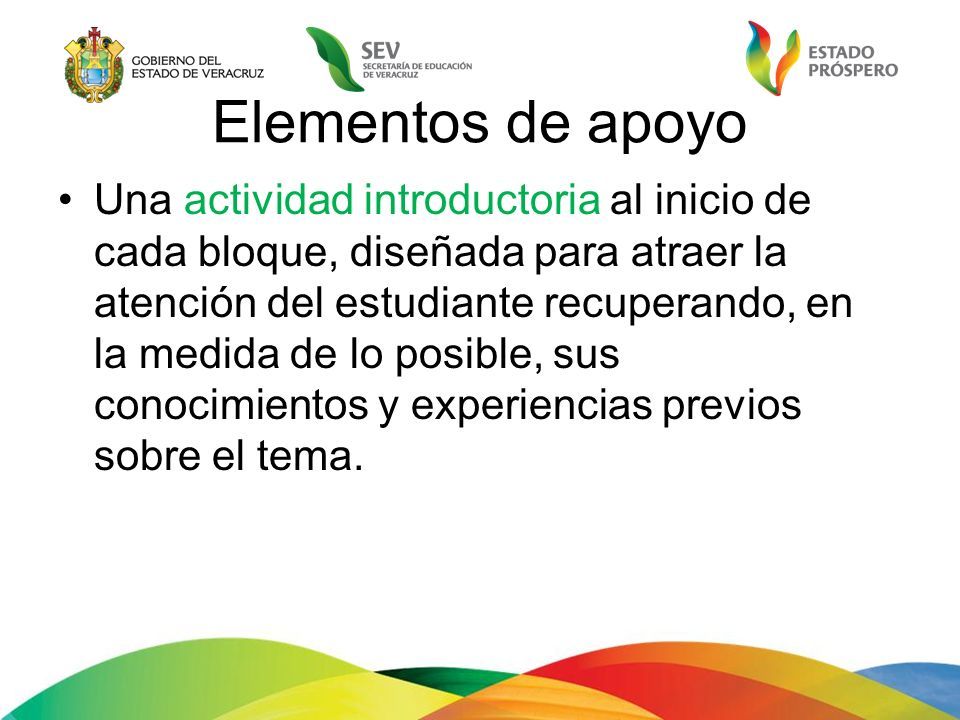 GOBIERNO DEL ESTADO DE VERACRUZ

SEV SECRETARÍA DE EDUCACIÓN DE VERACRUZ

ESTADO PRÓSPERO

Elementos de apoyo

• Una actividad introductoria al inicio de cada bloque, diseñada para atraer la atención del estudiante recuperando, en la medida de lo posible, sus conocimientos y experiencias previos sobre el tema.